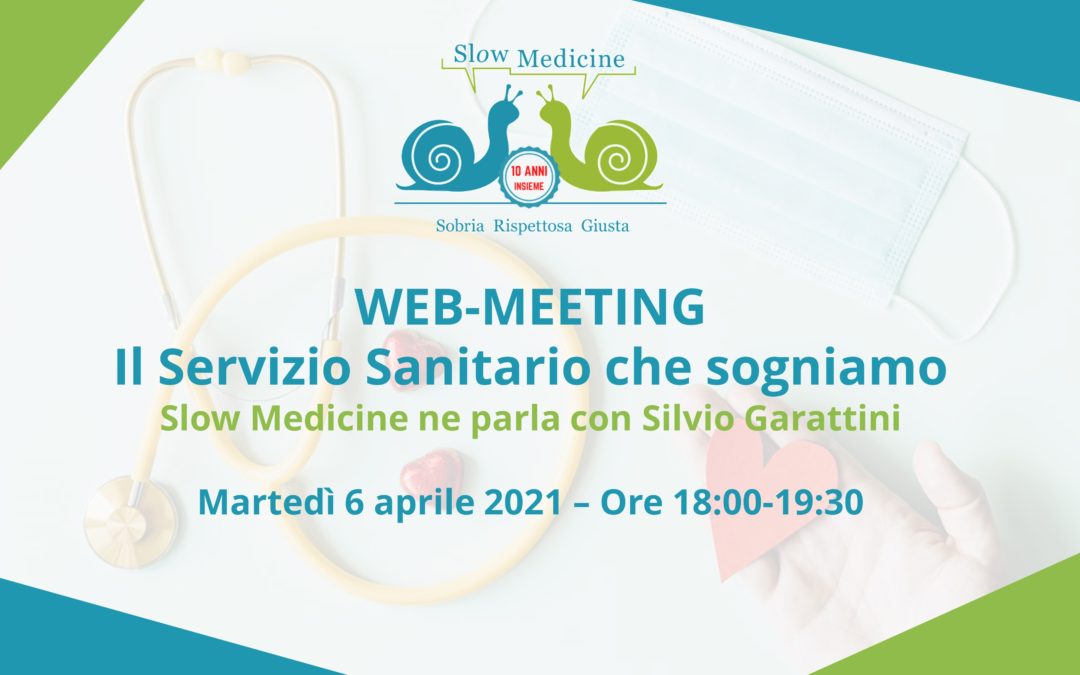 Slow Medicine

10 ANNI INSIEME

Sobria Rispettosa Giusta

WEB-MEETING
Il Servizio Sanitario che sogniamo
Slow Medicine ne parla con Silvio Garattini

Martedì 6 aprile 2021 – Ore 18:00-19:30